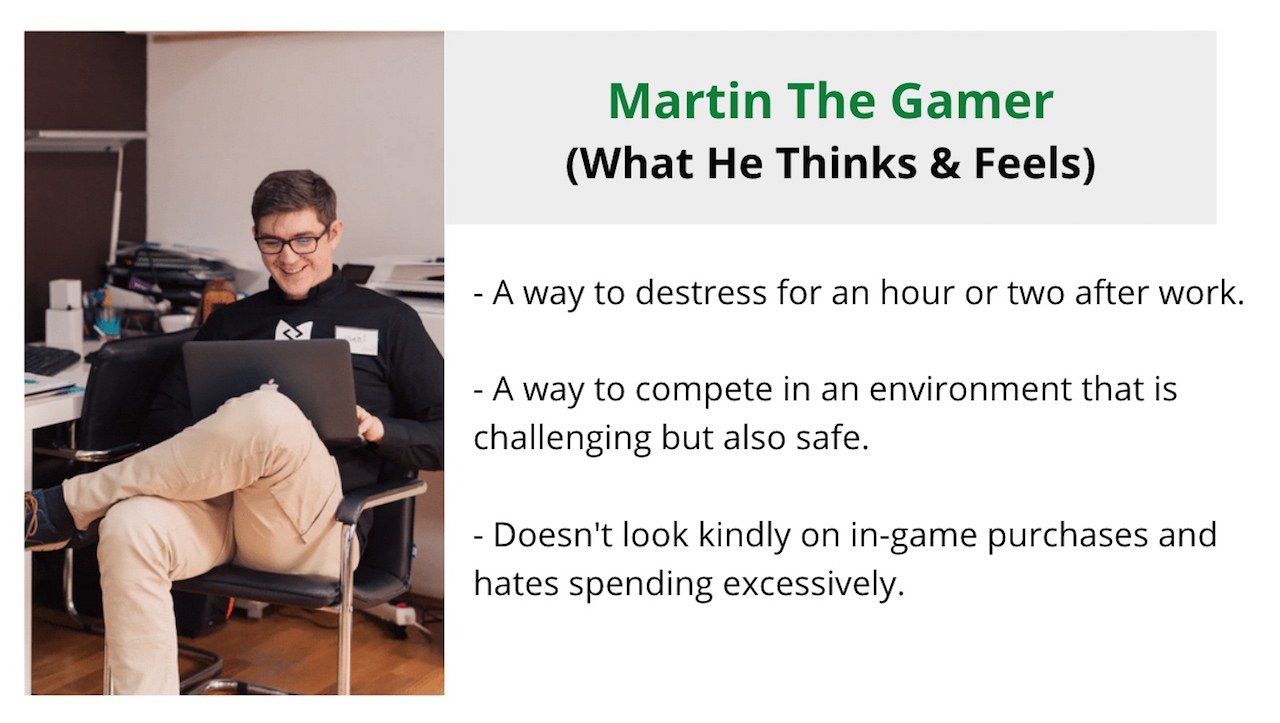 Martin The Gamer
(What He Thinks & Feels)

- A way to destress for an hour or two after work.

- A way to compete in an environment that is challenging but also safe.

- Doesn't look kindly on in-game purchases and hates spending excessively.